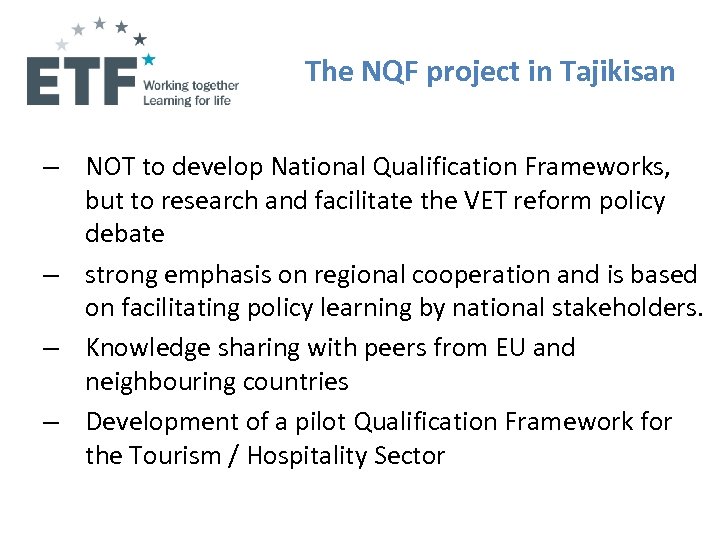 ETF Working together Learning for life

The NQF project in Tajikisan

– NOT to develop National Qualification Frameworks, but to research and facilitate the VET reform policy debate

– strong emphasis on regional cooperation and is based on facilitating policy learning by national stakeholders.

– Knowledge sharing with peers from EU and neighbouring countries

– Development of a pilot Qualification Framework for the Tourism / Hospitality Sector